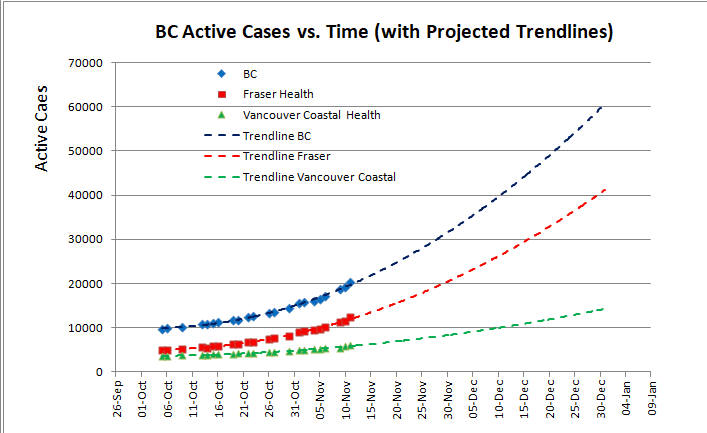 BC Active Cases vs. Time (with Projected Trendlines)

Active Caes

70000
60000
50000
40000
30000
20000
10000
0

BC
Fraser Health
Vancouver Coastal Health
Trendline BC
Trendline Fraser
Trendline Vancouver Coastal

26-Sep
01-Oct
06-Oct
11-Oct
16-Oct
21-Oct
26-Oct
31-Oct
05-Nov
10-Nov
15-Nov
20-Nov
25-Nov
30-Nov
05-Dec
10-Dec
15-Dec
20-Dec
25-Dec
30-Dec
04-Jan
09-Jan